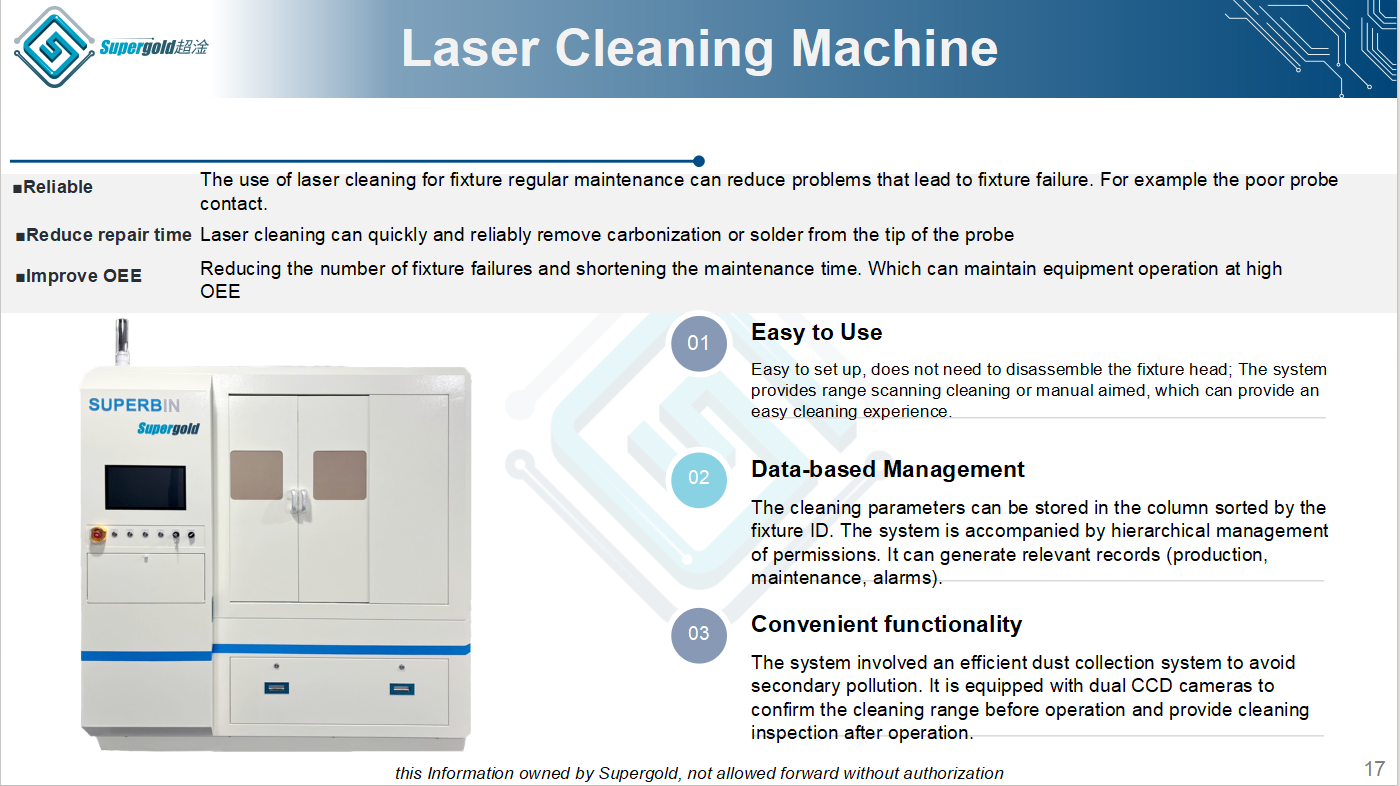 Supergold超淦

Laser Cleaning Machine

| | |
|---|---|
| ■Reliable | The use of laser cleaning for fixture regular maintenance can reduce problems that lead to fixture failure. For example the poor probe contact. |
| ■Reduce repair time | Laser cleaning can quickly and reliably remove carbonization or solder from the tip of the probe |
| ■Improve OEE | Reducing the number of fixture failures and shortening the maintenance time. Which can maintain equipment operation at high OEE |

SUPERBIN
Supergold

01
Easy to Use
Easy to set up, does not need to disassemble the fixture head; The system provides range scanning cleaning or manual aimed, which can provide an easy cleaning experience.

02
Data-based Management
The cleaning parameters can be stored in the column sorted by the fixture ID. The system is accompanied by hierarchical management of permissions. It can generate relevant records (production, maintenance, alarms).

03
Convenient functionality
The system involved an efficient dust collection system to avoid secondary pollution. It is equipped with dual CCD cameras to confirm the cleaning range before operation and provide cleaning inspection after operation.

this Information owned by Supergold, not allowed forward without authorization

17